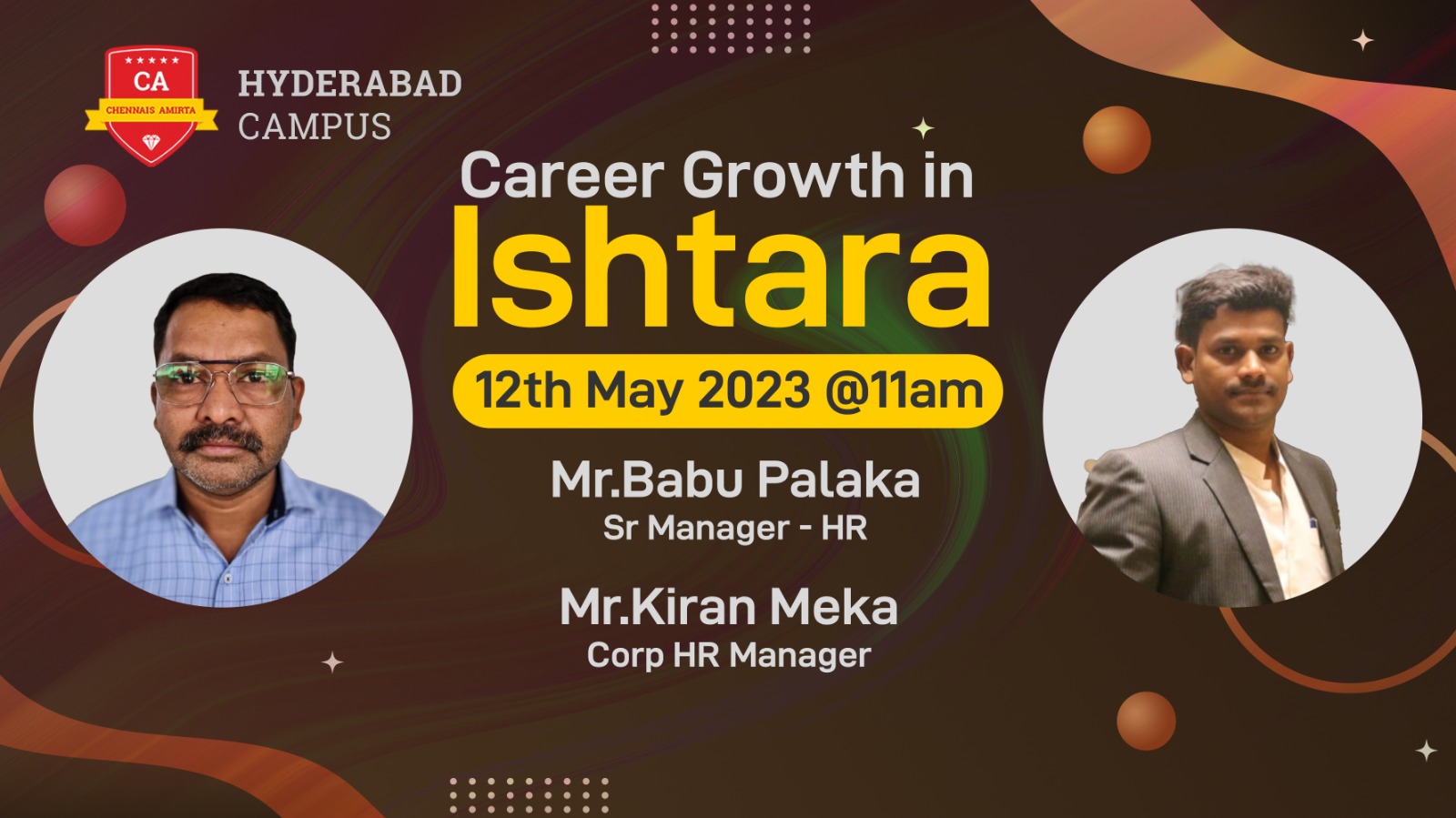 CA
CHENNAIS AMIRTA

HYDERABAD CAMPUS

Career Growth in
Ishtara

12th May 2023 @11am

Mr.Babu Palaka
Sr Manager - HR

Mr.Kiran Meka
Corp HR Manager